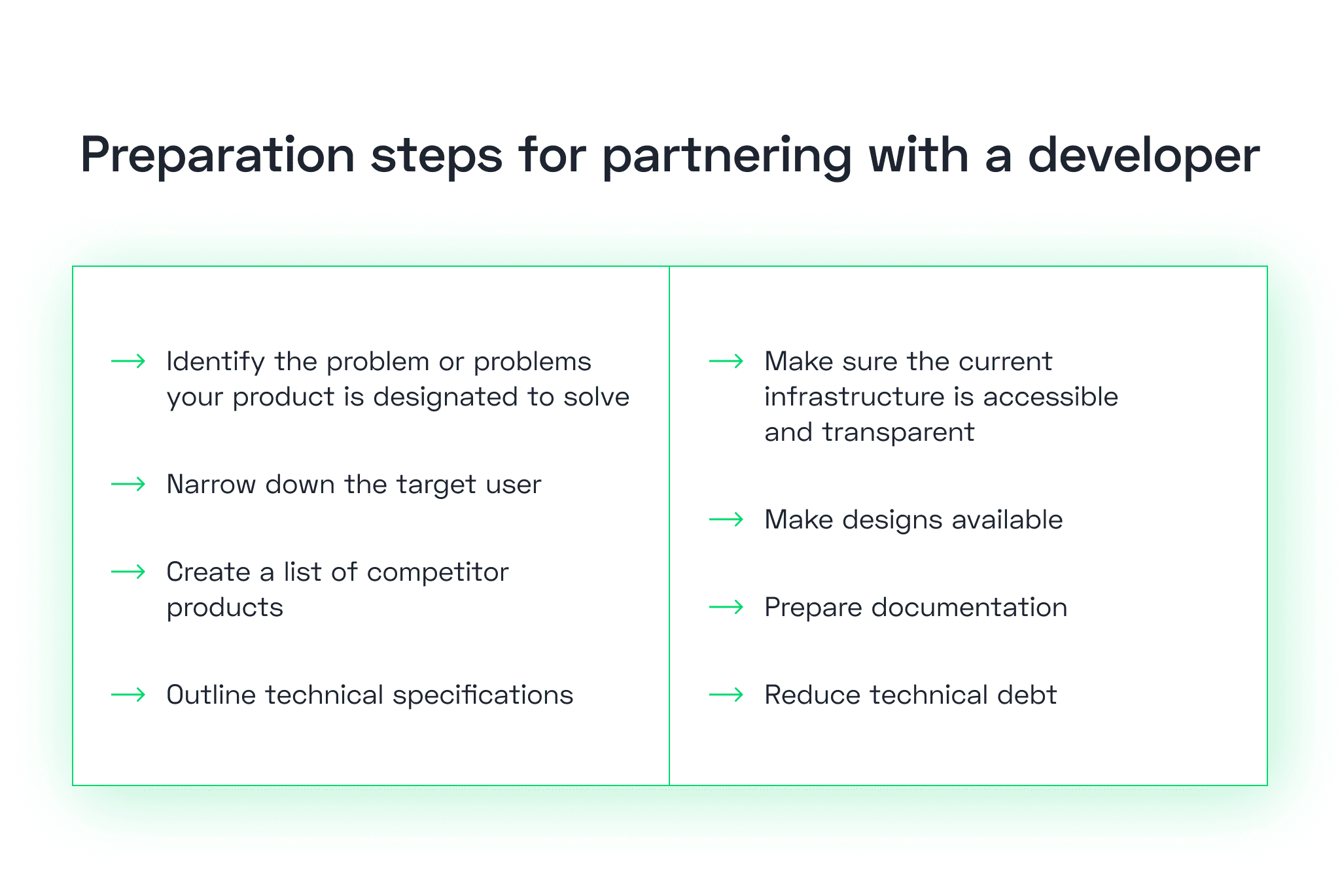 Preparation steps for partnering with a developer

→ Identify the problem or problems your product is designated to solve

→ Narrow down the target user

→ Create a list of competitor products

→ Outline technical specifications

→ Make sure the current infrastructure is accessible and transparent

→ Make designs available

→ Prepare documentation

→ Reduce technical debt